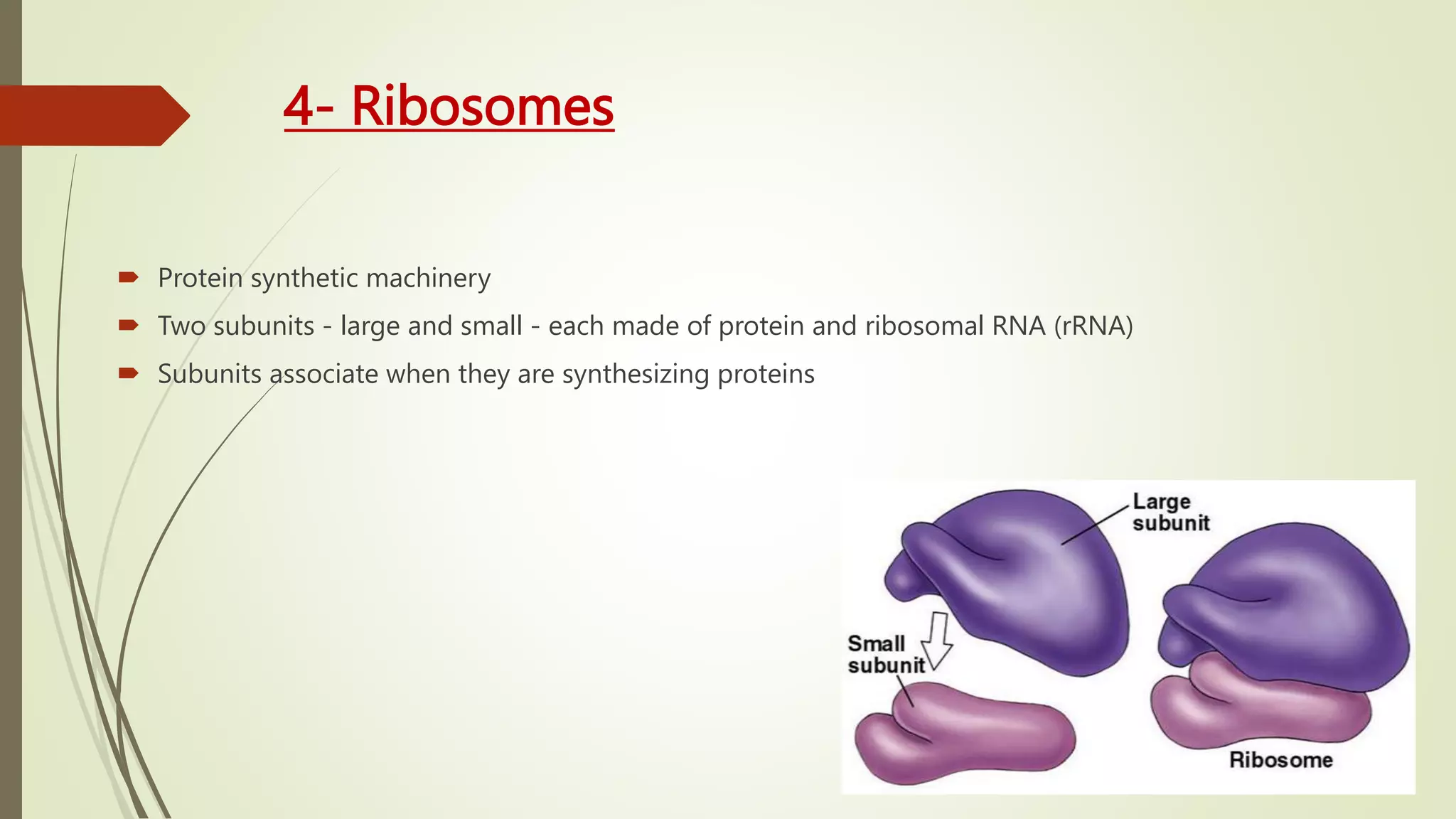 4- Ribosomes

Protein synthetic machinery

Two subunits - large and small - each made of protein and ribosomal RNA (rRNA)

Subunits associate when they are synthesizing proteins

Large subunit

Small subunit

Ribosome